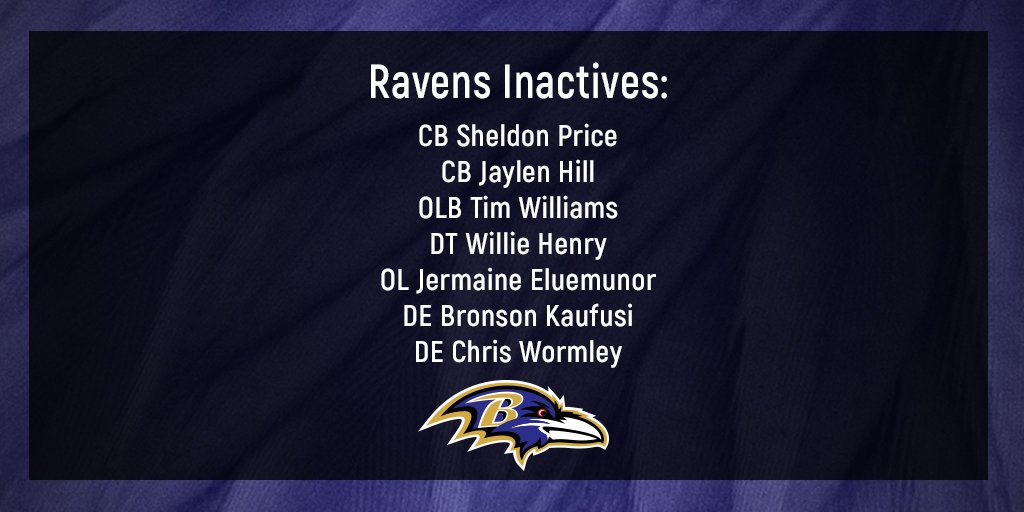 Ravens Inactives:

CB Sheldon Price
CB Jaylen Hill
OLB Tim Williams
DT Willie Henry
OL Jermaine Eluemunor
DE Bronson Kaufusi
DE Chris Wormley

B